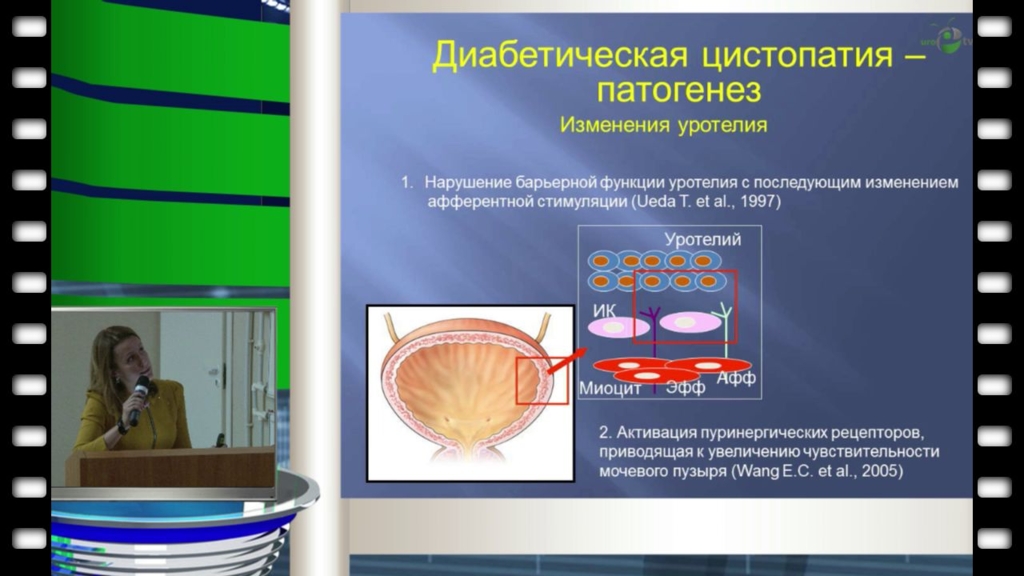 Диабетическая цистопатия – патогенез

Изменения уротелия

1. Нарушение барьерной функции уротелия с последующим изменением афферентной стимуляции (Ueda T. et al., 1997)

Уротелий

ИК

Миоцит

Эфф

Афф

2. Активация пуринергических рецепторов, приводящая к увеличению чувствительности мочевого пузыря (Wang E.C. et al., 2005)